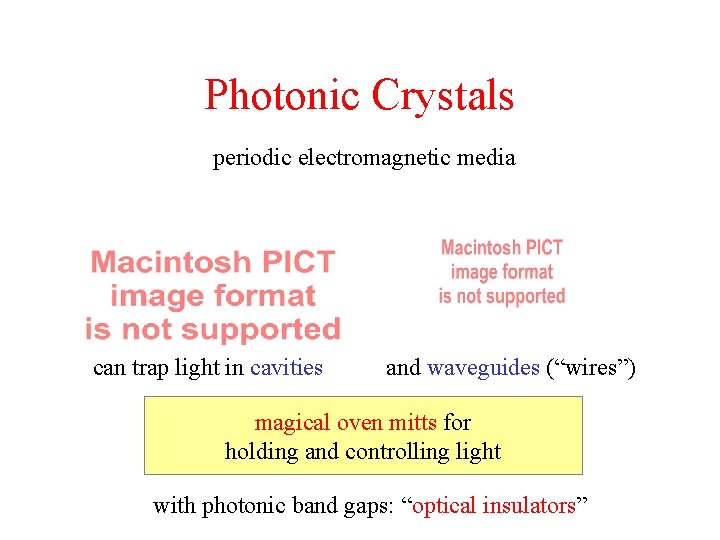 Photonic Crystals

periodic electromagnetic media

Macintosh PICT image format is not supported

Macintosh PICT image format is not supported

can trap light in cavities

and waveguides (“wires”)

magical oven mitts for holding and controlling light

with photonic band gaps: “optical insulators”